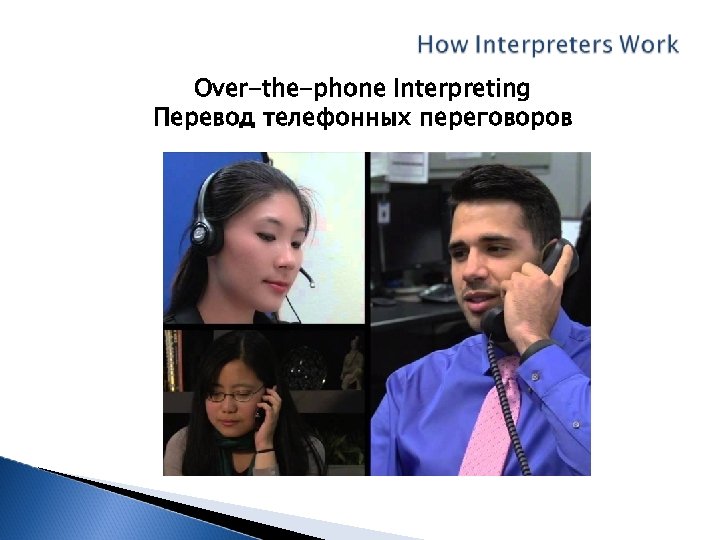 How Interpreters Work

Over-the-phone Interpreting
Перевод телефонных переговоров